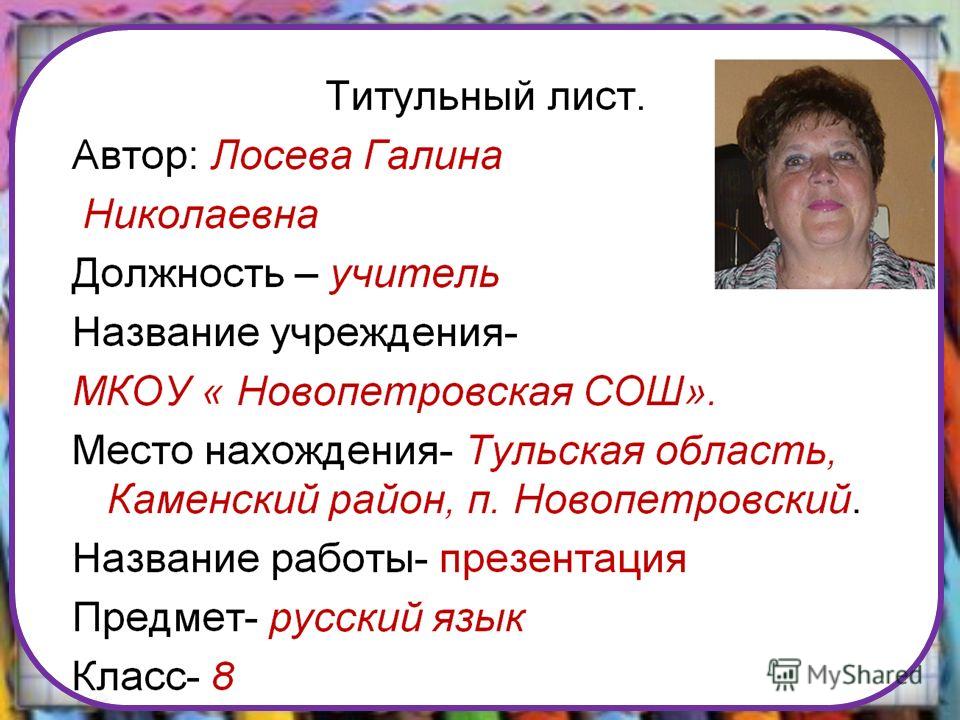 Титульный лист.

Автор: Лосева Галина Николаевна

Должность – учитель

Название учреждения- МКОУ « Новопетровская СОШ».

Место нахождения- Тульская область, Каменский район, п. Новопетровский.

Название работы- презентация

Предмет- русский язык

Класс- 8

MyShared